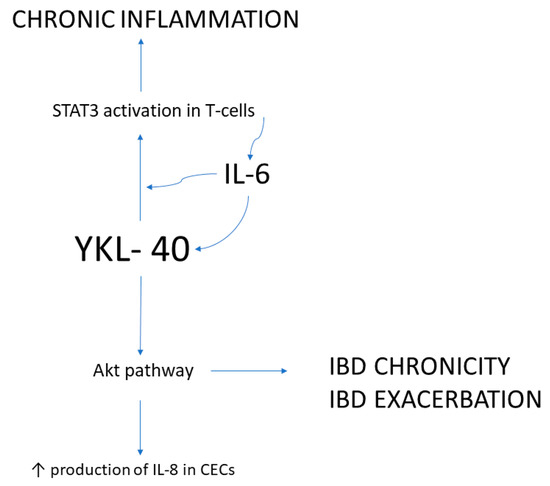 CHRONIC INFLAMMATION

STAT3 activation in T-cells

IL-6

YKL- 40

Akt pathway

IBD CHRONICITY
IBD EXACERBATION

↑ production of IL-8 in CECs